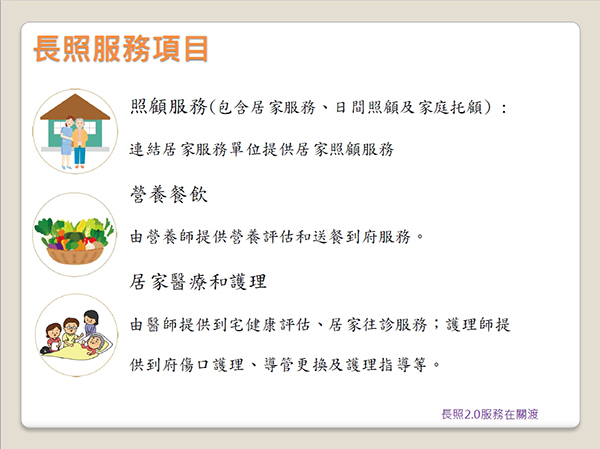 長照服務項目

照顧服務(包含居家服務、日間照顧及家庭托顧)：

連結居家服務單位提供居家照顧服務

營養餐飲

由營養師提供營養評估和送餐到府服務。

居家醫療和護理

由醫師提供到宅健康評估、居家往診服務；護理師提供到府傷口護理、導管更換及護理指導等。

長照2.0服務在關渡